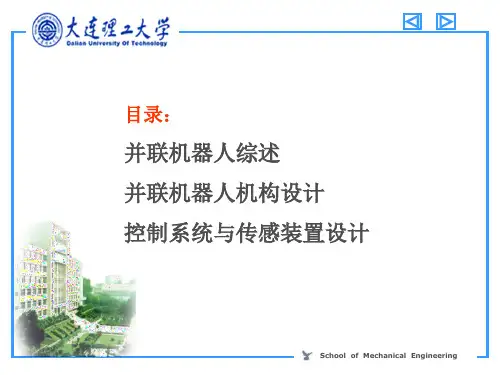 大连理工大学
Dalian University Of Technology

目录：

并联机器人综述

并联机器人机构设计

控制系统与传感装置设计

School of Mechanical Engineering